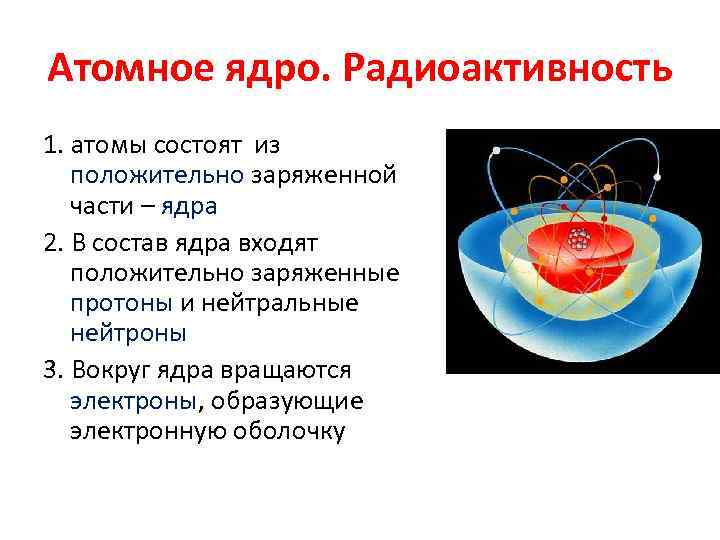 Атомное ядро. Радиоактивность

1. атомы состоят из положительно заряженной части – ядра

2. В состав ядра входят положительно заряженные протоны и нейтральные нейтроны

3. Вокруг ядра вращаются электроны, образующие электронную оболочку